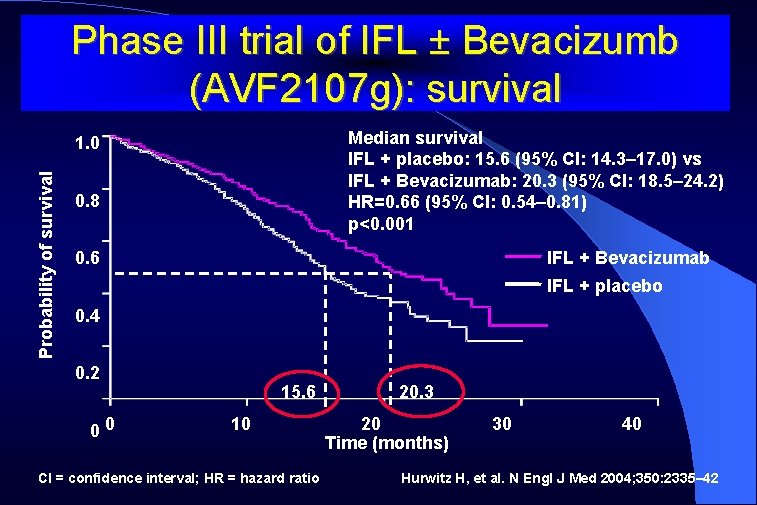 Phase III trial of IFL ± Bevacizumb (AVF2107g): survival

Median survival
IFL + placebo: 15.6 (95% CI: 14.3–17.0) vs
IFL + Bevacizumab: 20.3 (95% CI: 18.5–24.2)
HR=0.66 (95% CI: 0.54–0.81)
p<0.001

IFL + Bevacizumab
IFL + placebo

Probability of survival

1.0
0.8
0.6
0.4
0.2
0

15.6
20.3

0
10
20
30
40
Time (months)

CI = confidence interval; HR = hazard ratio

Hurwitz H, et al. N Engl J Med 2004;350:2335–42